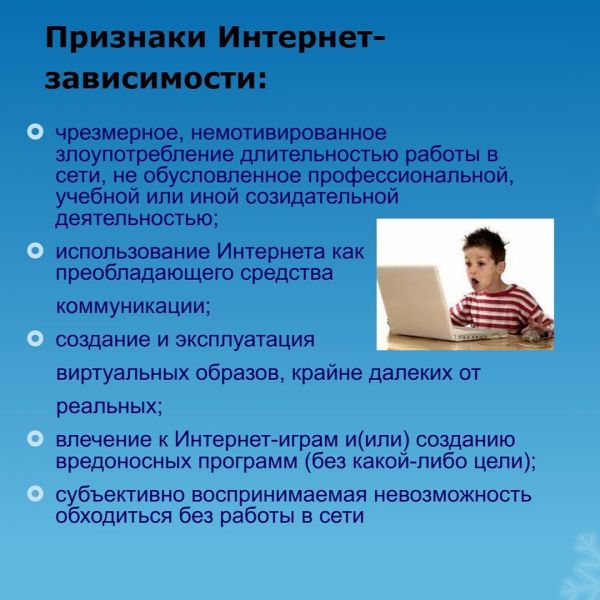 Признаки Интернет-зависимости:

чрезмерное, немотивированное злоупотребление длительностью работы в сети, не обусловленное профессиональной, учебной или иной созидательной деятельностью;

использование Интернета как преобладающего средства коммуникации;

создание и эксплуатация виртуальных образов, крайне далеких от реальных;

влечение к Интернет-играм и(или) созданию вредоносных программ (без какой-либо цели);

субъективно воспринимаемая невозможность обходиться без работы в сети